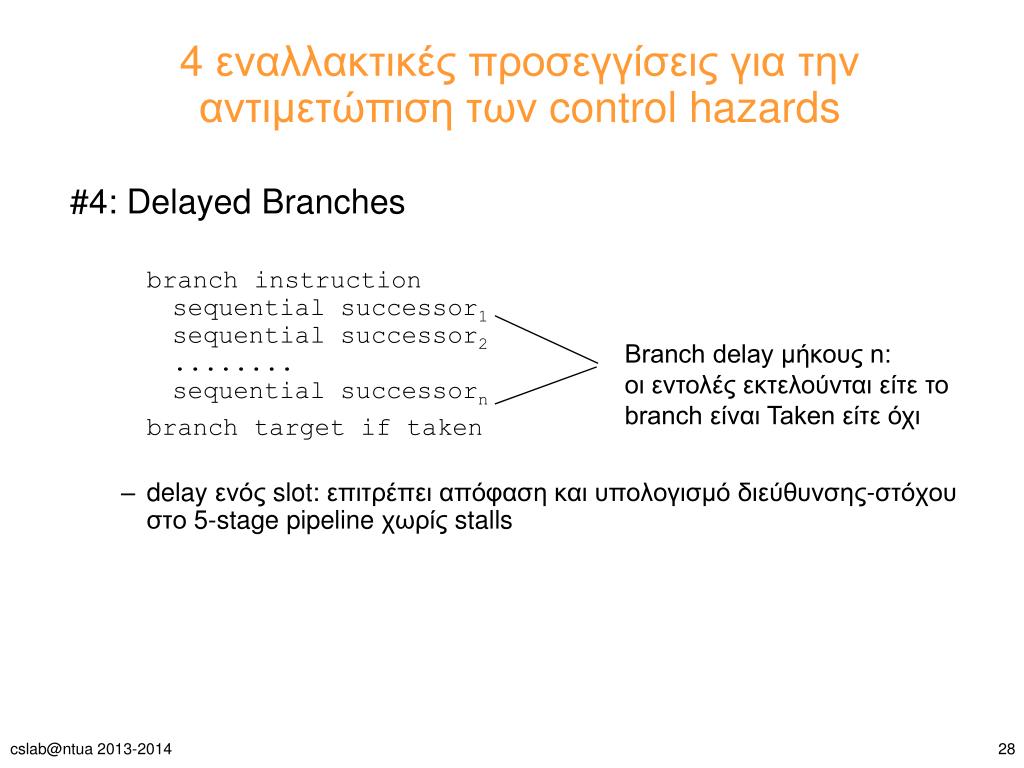 4 εναλλακτικές προσεγγίσεις για την αντιμετώπιση των control hazards

#4: Delayed Branches

branch instruction
sequential successor$_1$
sequential successor$_2$
........
sequential successor$_n$
branch target if taken

Branch delay μήκους n:
οι εντολές εκτελούνται είτε το branch είναι Taken είτε όχι

– delay ενός slot: επιτρέπει απόφαση και υπολογισμό διεύθυνσης-στόχου στο 5-stage pipeline χωρίς stalls

cslab@ntua 2013-2014

28